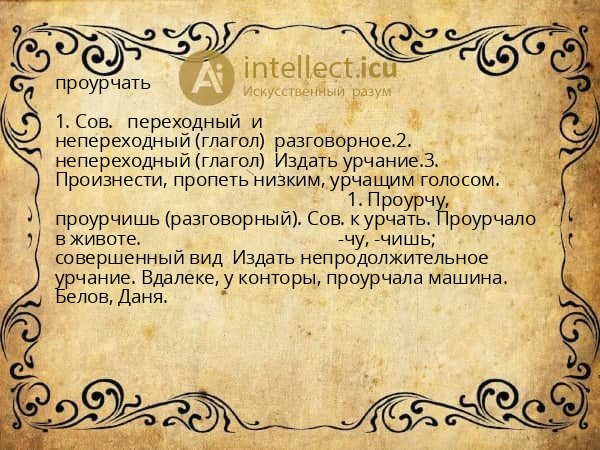 Ai intellect.icu
Искусственный разум

проурчать

1. Сов. переходный и непереходный (глагол) разговорное.2. непереходный (глагол) Издать урчание.3. Произнести, пропеть низким, урчащим голосом. 1. Проурчу, проурчишь (разговорный). Сов. к урчать. Проурчало в животе. -чу, -чишь; совершенный вид Издать непродолжительное урчание. Вдалеке, у конторы, проурчала машина. Белов, Даня.